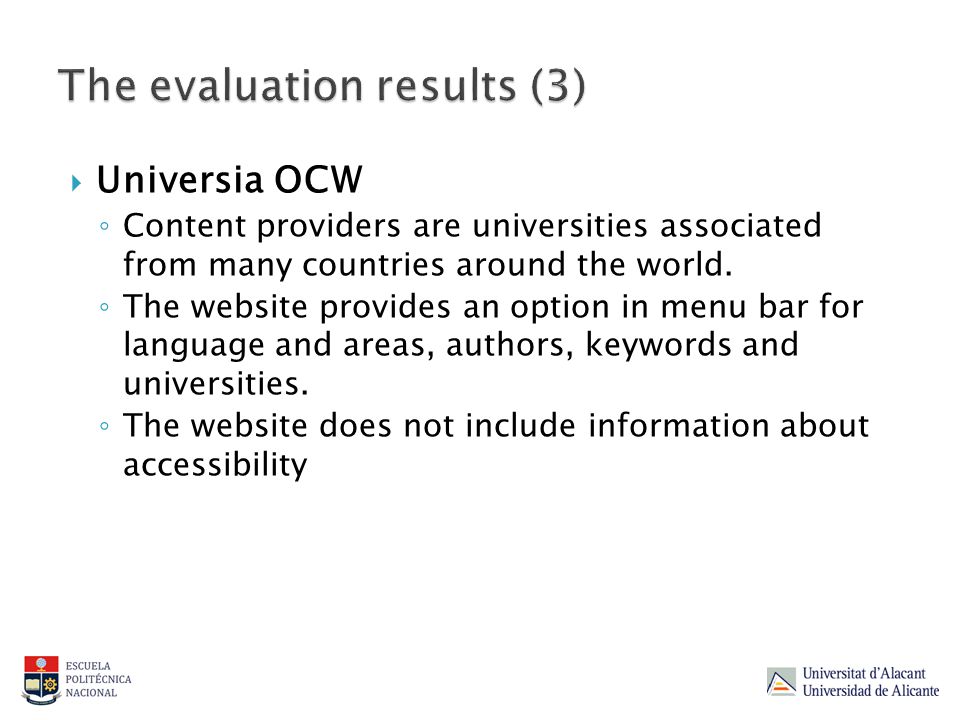 The evaluation results (3)

Universia OCW

Content providers are universities associated from many countries around the world.

The website provides an option in menu bar for language and areas, authors, keywords and universities.

The website does not include information about accessibility

ESCUELA POLITÉCNICA NACIONAL

Universitat d'Alacant
Universidad de Alicante